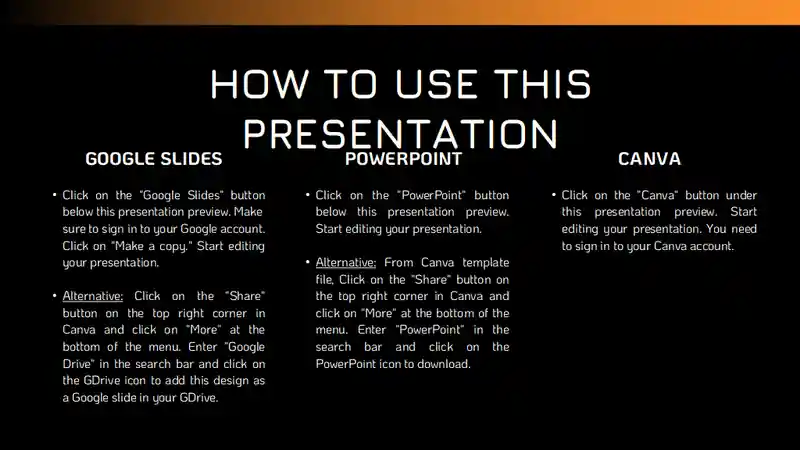 HOW TO USE THIS PRESENTATION

GOOGLE SLIDES

• Click on the "Google Slides" button below this presentation preview. Make sure to sign in to your Google account. Click on "Make a copy." Start editing your presentation.

• Alternative: Click on the "Share" button on the top right corner in Canva and click on "More" at the bottom of the menu. Enter "Google Drive" in the search bar and click on the GDrive icon to add this design as a Google slide in your GDrive.

POWERPOINT

• Click on the "PowerPoint" button below this presentation preview. Start editing your presentation.

• Alternative: From Canva template file, Click on the "Share" button on the top right corner in Canva and click on "More" at the bottom of the menu. Enter "PowerPoint" in the search bar and click on the PowerPoint icon to download.

CANVA

• Click on the "Canva" button under this presentation preview. Start editing your presentation. You need to sign in to your Canva account.